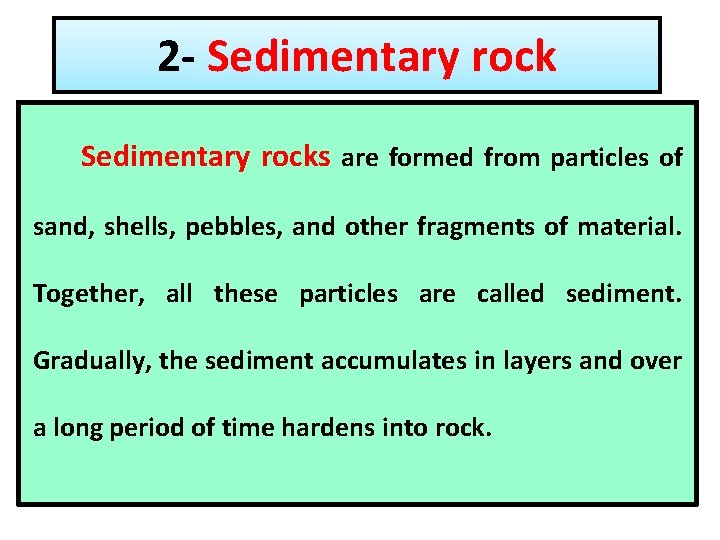 2- Sedimentary rock

Sedimentary rocks are formed from particles of sand, shells, pebbles, and other fragments of material. Together, all these particles are called sediment. Gradually, the sediment accumulates in layers and over a long period of time hardens into rock.